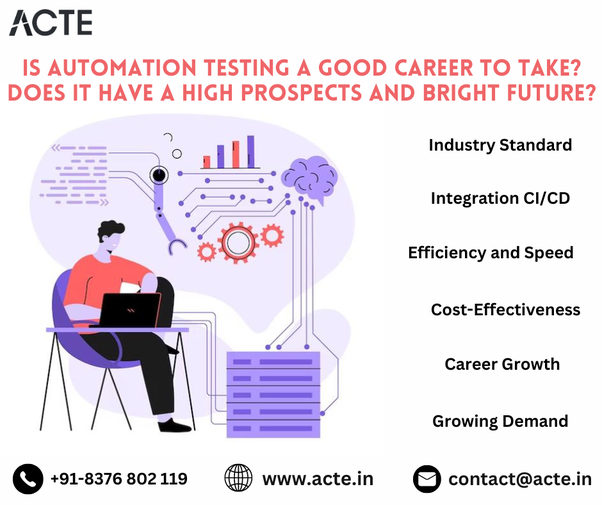 ACTE

IS AUTOMATION TESTING A GOOD CAREER TO TAKE? DOES IT HAVE A HIGH PROSPECTS AND BRIGHT FUTURE?

Industry Standard

Integration CI/CD

Efficiency and Speed

Cost-Effectiveness

Career Growth

Growing Demand

+91-8376 802 119

www.acte.in

contact@acte.in